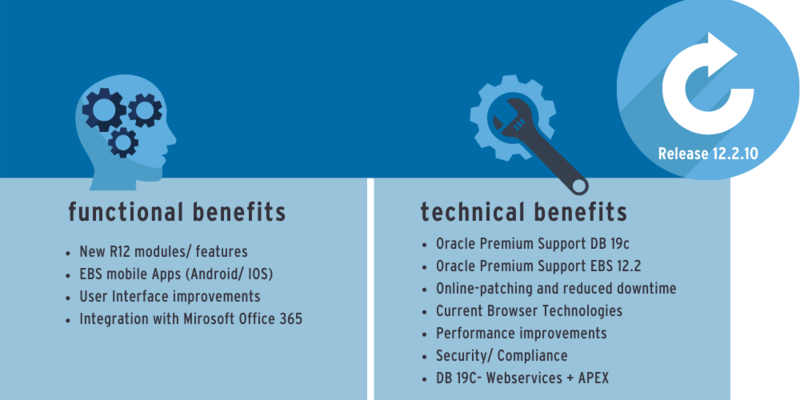 Release 12.2.10

functional benefits

- New R12 modules/ features
- EBS mobile Apps (Android/ IOS)
- User Interface improvements
- Integration with Mirosoft Office 365

technical benefits

- Oracle Premium Support DB 19c
- Oracle Premium Support EBS 12.2
- Online-patching and reduced downtime
- Current Browser Technologies
- Performance improvements
- Security/ Compliance
- DB 19C- Webservices + APEX